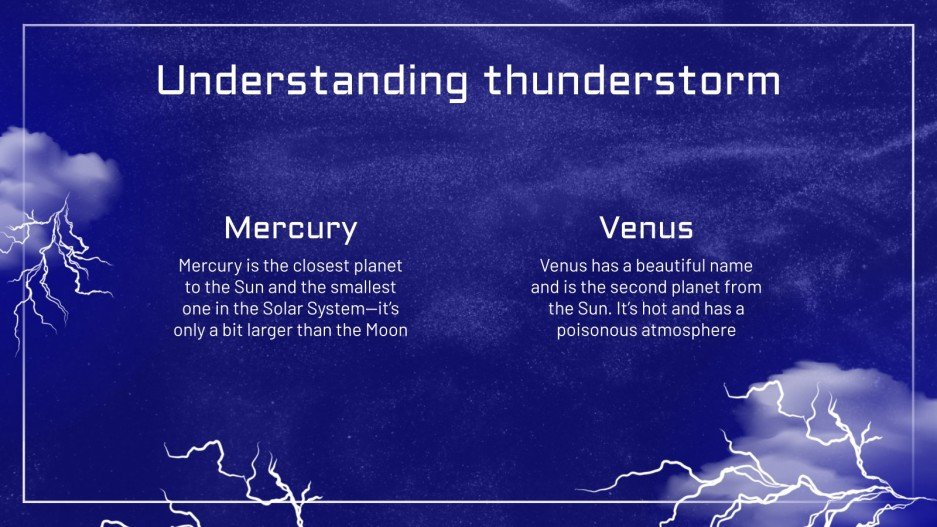 Understanding thunderstorm

Mercury

Mercury is the closest planet to the Sun and the smallest one in the Solar System—it's only a bit larger than the Moon

Venus

Venus has a beautiful name and is the second planet from the Sun. It's hot and has a poisonous atmosphere